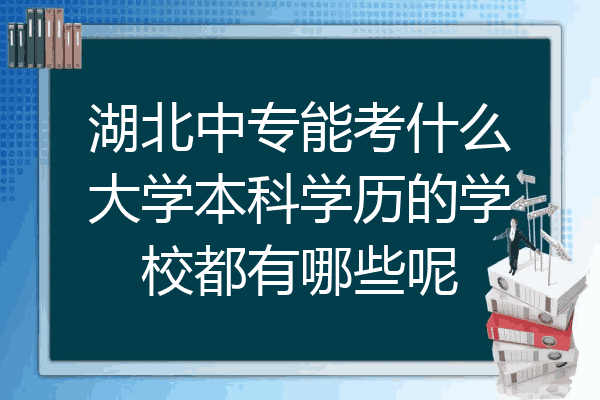 湖北中专能考什么大学本科学历的学校都有哪些呢